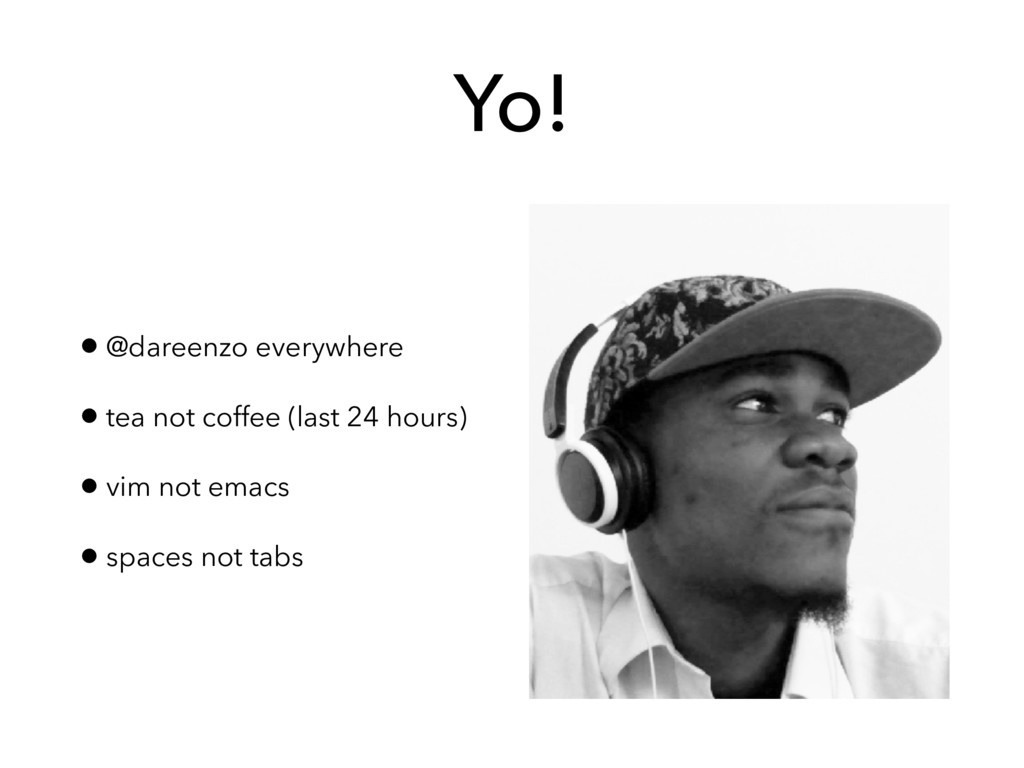 Yo!

• @dareenzo everywhere
• tea not coffee (last 24 hours)
• vim not emacs
• spaces not tabs